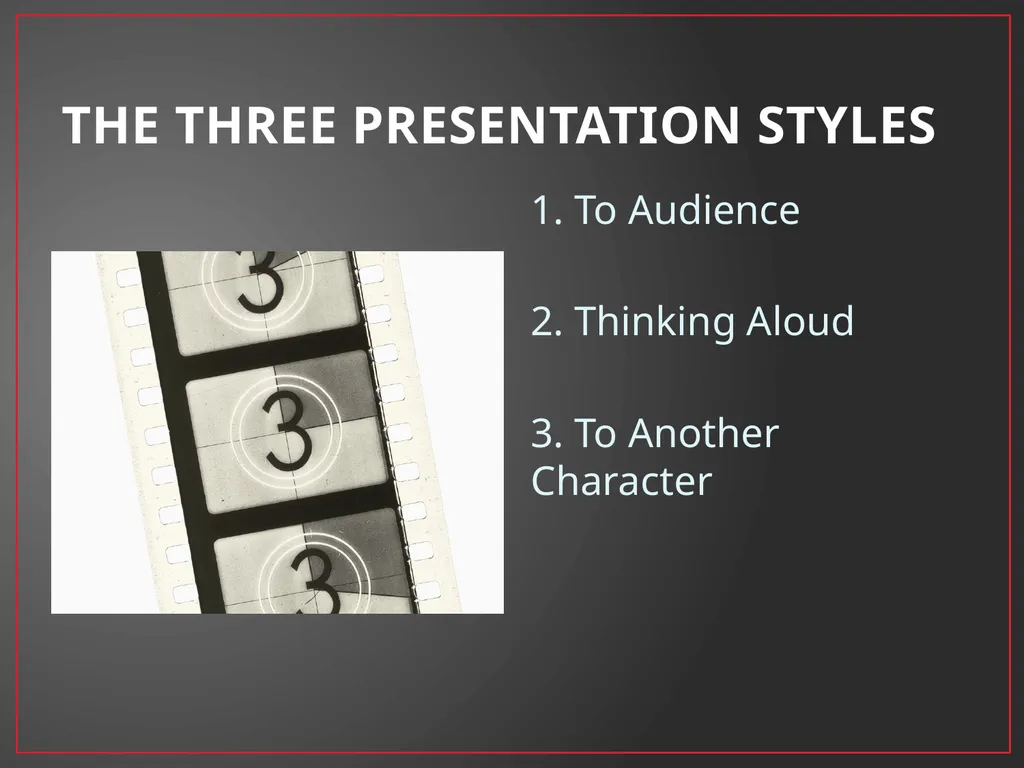 THE THREE PRESENTATION STYLES

1. To Audience

2. Thinking Aloud

3. To Another Character

3

3

3